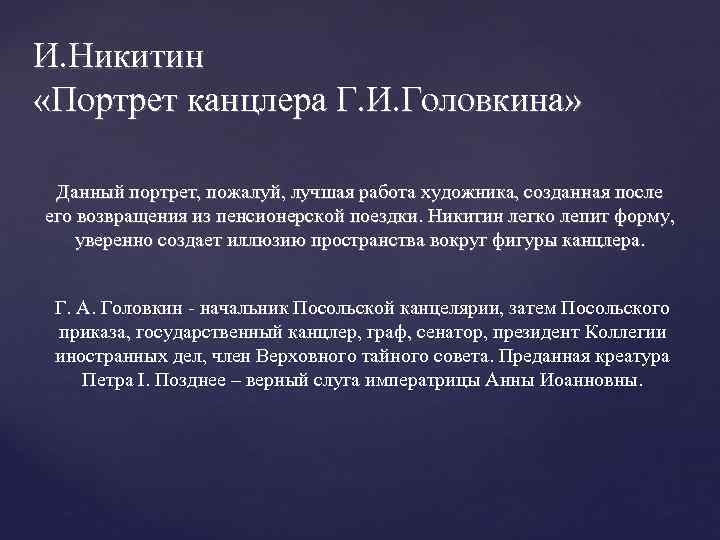 И.Никитин
«Портрет канцлера Г.И.Головкина»

Данный портрет, пожалуй, лучшая работа художника, созданная после его возвращения из пенсионерской поездки. Никитин легко лепит форму, уверенно создает иллюзию пространства вокруг фигуры канцлера.

Г. А. Головкин - начальник Посольской канцелярии, затем Посольского приказа, государственный канцлер, граф, сенатор, президент Коллегии иностранных дел, член Верховного тайного совета. Преданная креатура Петра I. Позднее – верный слуга императрицы Анны Иоанновны.